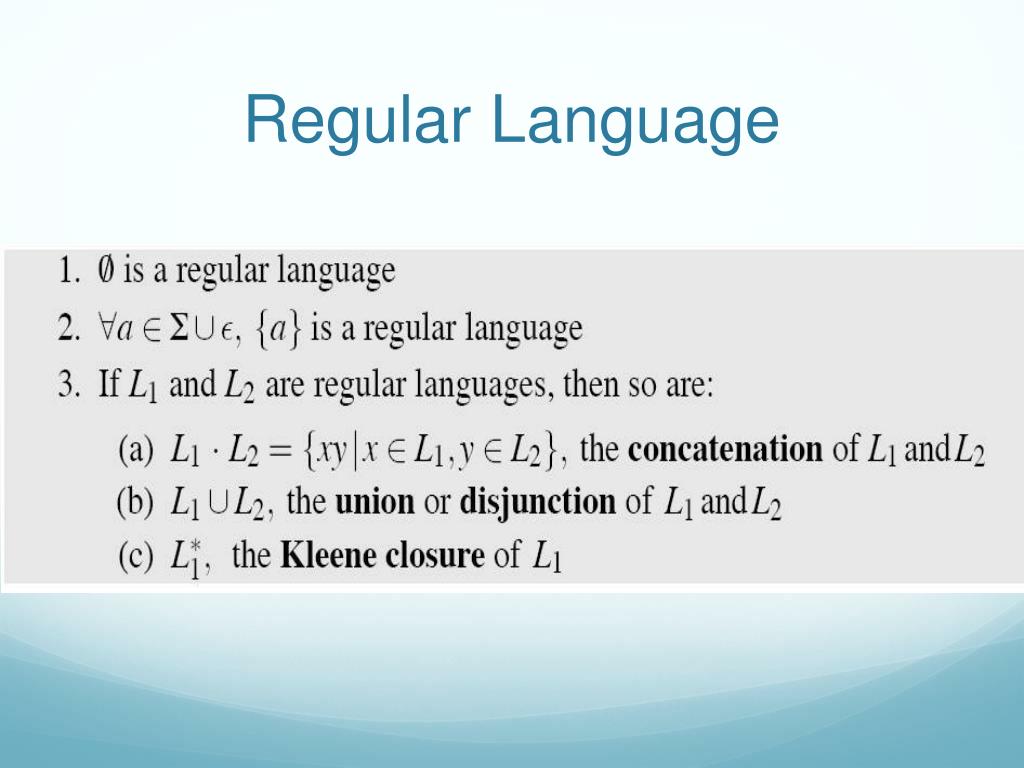 Regular Language

1. $\emptyset$ is a regular language

2. $\forall a \in \Sigma \cup \epsilon$, $\{a\}$ is a regular language

3. If $L_1$ and $L_2$ are regular languages, then so are:

(a) $L_1 \cdot L_2 = \{xy | x \in L_1, y \in L_2\}$, the **concatenation** of $L_1$ and $L_2$

(b) $L_1 \cup L_2$, the **union** or **disjunction** of $L_1$ and $L_2$

(c) $L_1^*$, the **Kleene closure** of $L_1$